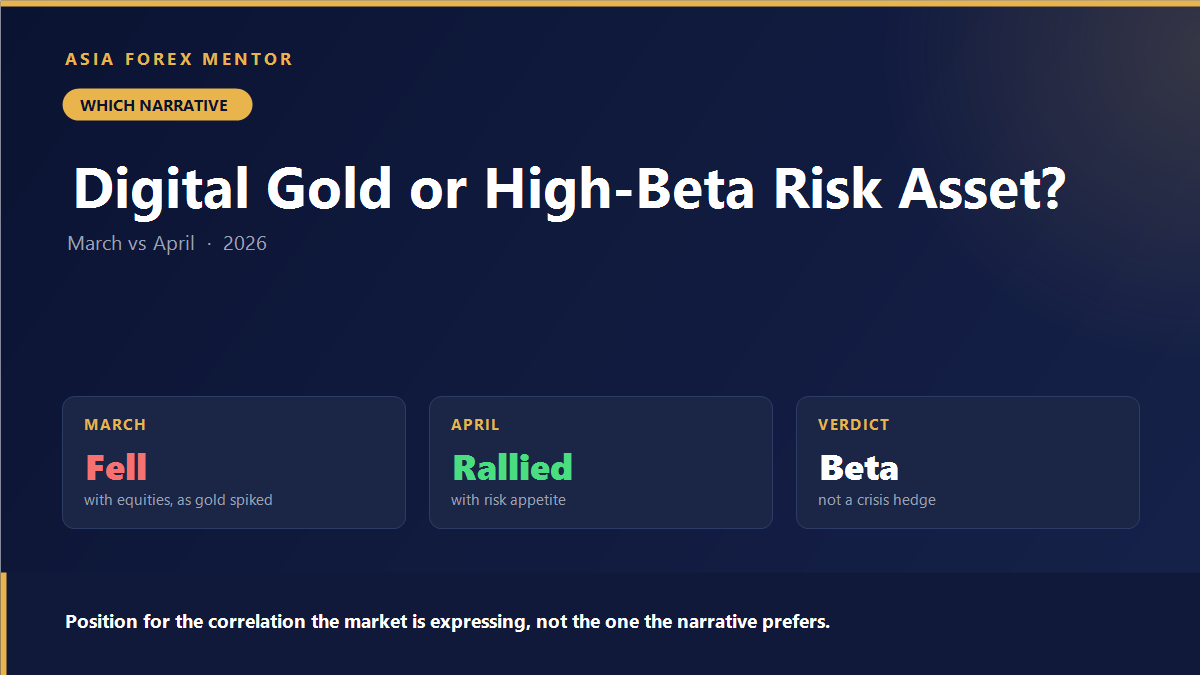 ASIA FOREX MENTOR

WHICH NARRATIVE

Digital Gold or High-Beta Risk Asset?

March vs April · 2026

MARCH
Fell
with equities, as gold spiked

APRIL
Rallied
with risk appetite

VERDICT
Beta
not a crisis hedge

Position for the correlation the market is expressing, not the one the narrative prefers.